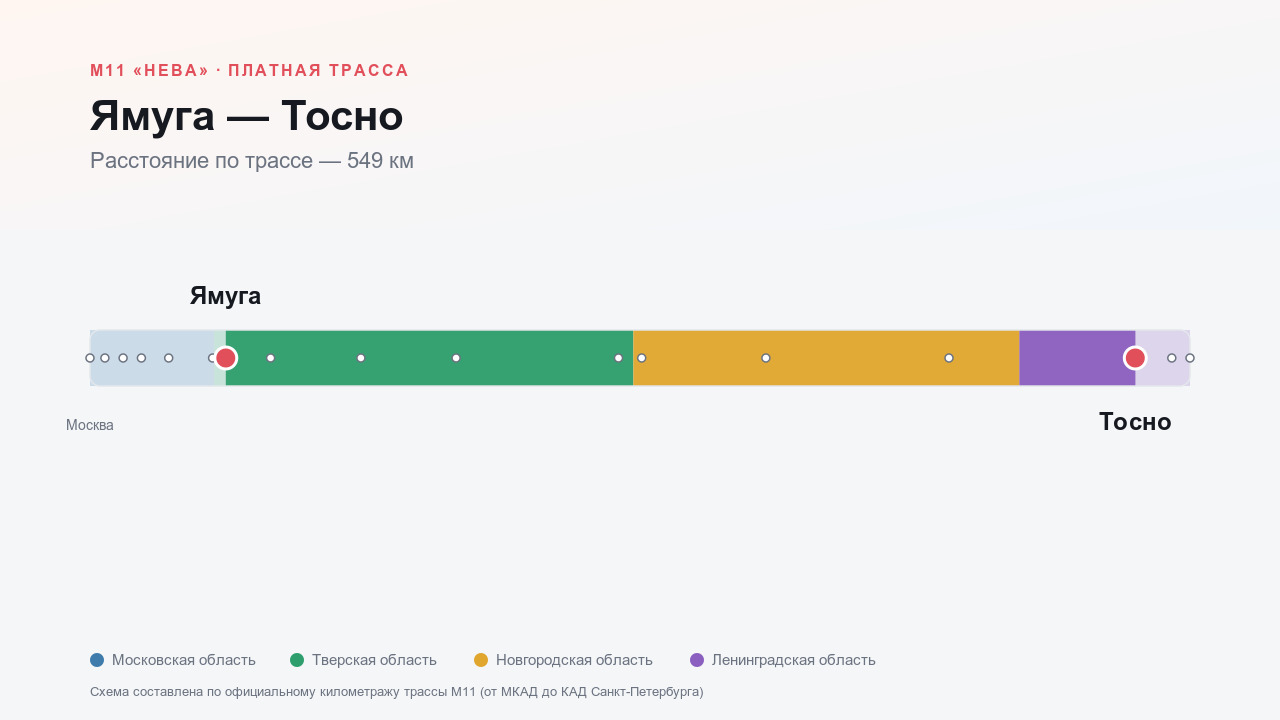 М11 «НЕВА» · ПЛАТНАЯ ТРАССА

Ямуга — Тосно

Расстояние по трассе — 549 км

Ямуга

Москва

Тосно

Московская область
Тверская область
Новгородская область
Ленинградская область

Схема составлена по официальному километражу трассы М11 (от МКАД до КАД Санкт-Петербурга)